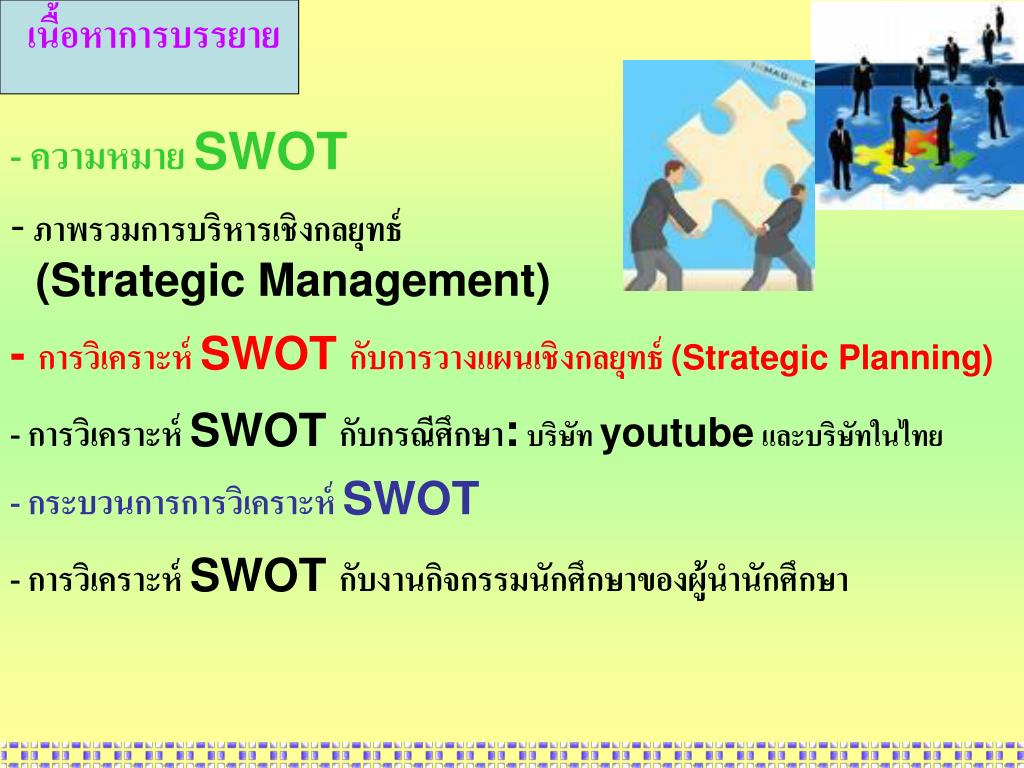 เนื้อหาการบรรยาย

- ความหมาย SWOT

- ภาพรวมการบริหารเชิงกลยุทธ์ (Strategic Management)

- การวิเคราะห์ SWOT กับการวางแผนเชิงกลยุทธ์ (Strategic Planning)

- การวิเคราะห์ SWOT กับกรณีศึกษา: บริษัท youtube และบริษัทในไทย

- กระบวนการการวิเคราะห์ SWOT

- การวิเคราะห์ SWOT กับงานกิจกรรมนักศึกษาของผู้นำนักศึกษา